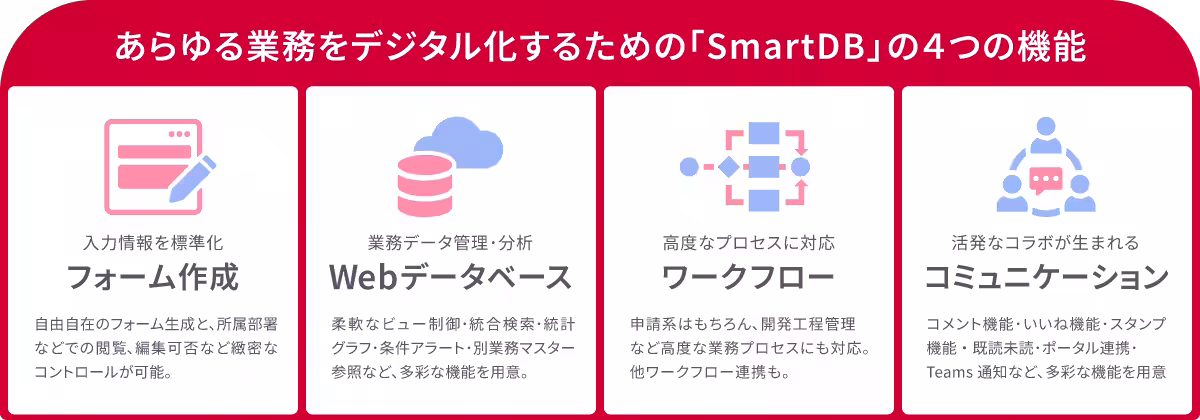 あらゆる業務をデジタル化するための「SmartDB」の4つの機能

入力情報を標準化
フォーム作成
自由自在のフォーム生成と、所属部署などでの閲覧、編集可否など緻密なコントロールが可能。

業務データ管理・分析
Webデータベース
柔軟なビュー制御・統合検索・統計グラフ・条件アラート・別業務マスター参照など、多彩な機能を用意。

高度なプロセスに対応
ワークフロー
申請系はもちろん、開発工程管理など高度な業務プロセスにも対応。他ワークフロー連携も。

活発なコラボが生まれる
コミュニケーション
コメント機能・いいね機能・スタンプ機能・既読未読・ポータル連携・Teams 通知など、多彩な機能を用意